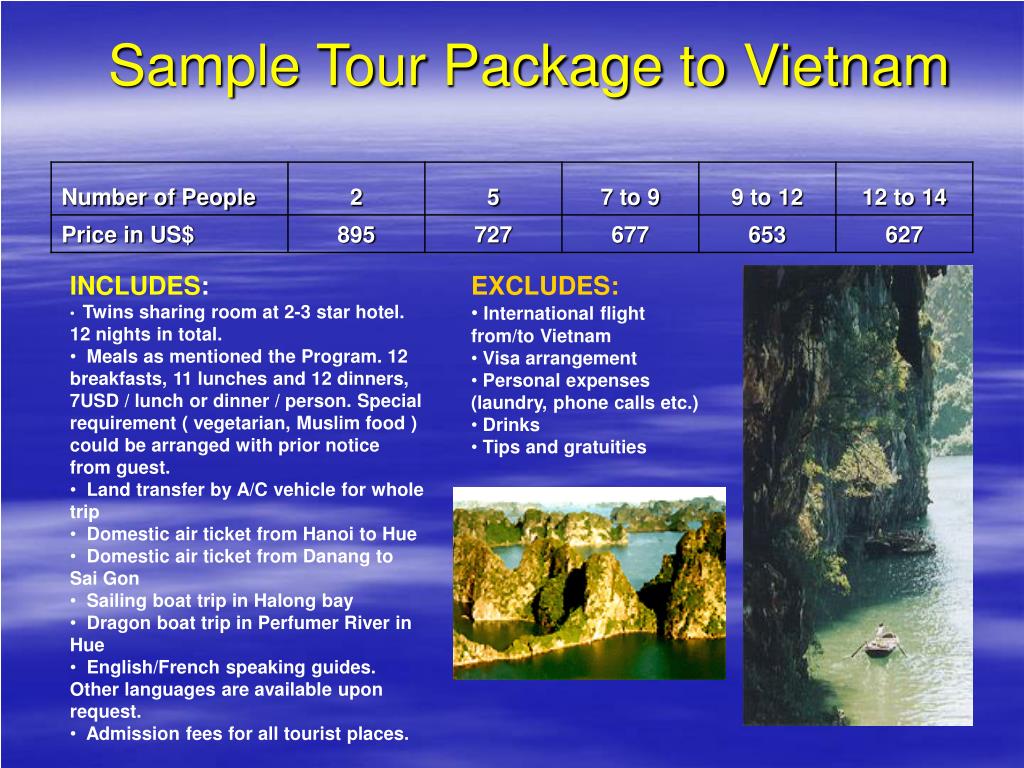 Sample Tour Package to Vietnam

| Number of People | 2 | 5 | 7 to 9 | 9 to 12 | 12 to 14 |
|---|---|---|---|---|---|
| Price in US$ | 895 | 727 | 677 | 653 | 627 |

INCLUDES:
• Twins sharing room at 2-3 star hotel. 12 nights in total.
• Meals as mentioned the Program. 12 breakfasts, 11 lunches and 12 dinners, 7USD / lunch or dinner / person. Special requirement ( vegetarian, Muslim food ) could be arranged with prior notice from guest.
• Land transfer by A/C vehicle for whole trip
• Domestic air ticket from Hanoi to Hue
• Domestic air ticket from Danang to Sai Gon
• Sailing boat trip in Halong bay
• Dragon boat trip in Perfumer River in Hue
• English/French speaking guides. Other languages are available upon request.
• Admission fees for all tourist places.

EXCLUDES:
• International flight from/to Vietnam
• Visa arrangement
• Personal expenses (laundry, phone calls etc.)
• Drinks
• Tips and gratuities